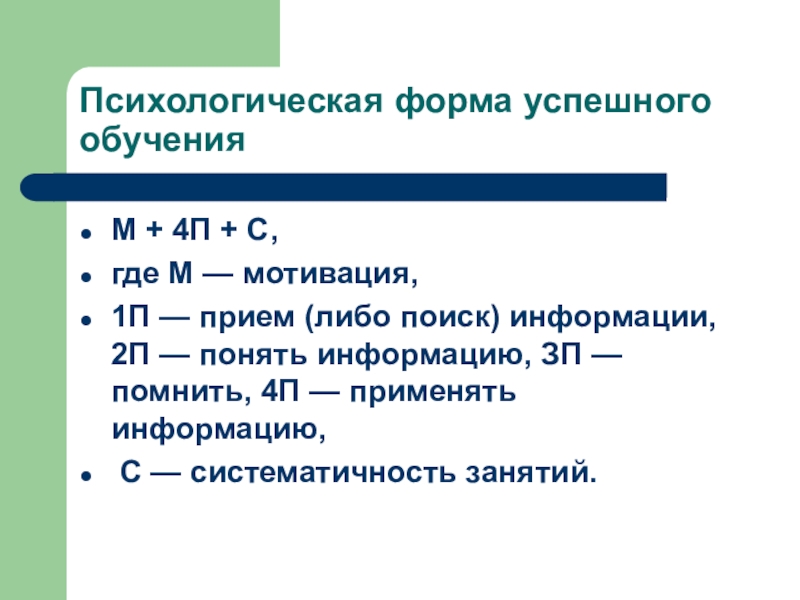 Психологическая форма успешного обучения

- М + 4П + С,
- где М — мотивация,
- 1П — прием (либо поиск) информации, 2П — понять информацию, 3П — помнить, 4П — применять информацию,
- С — систематичность занятий.